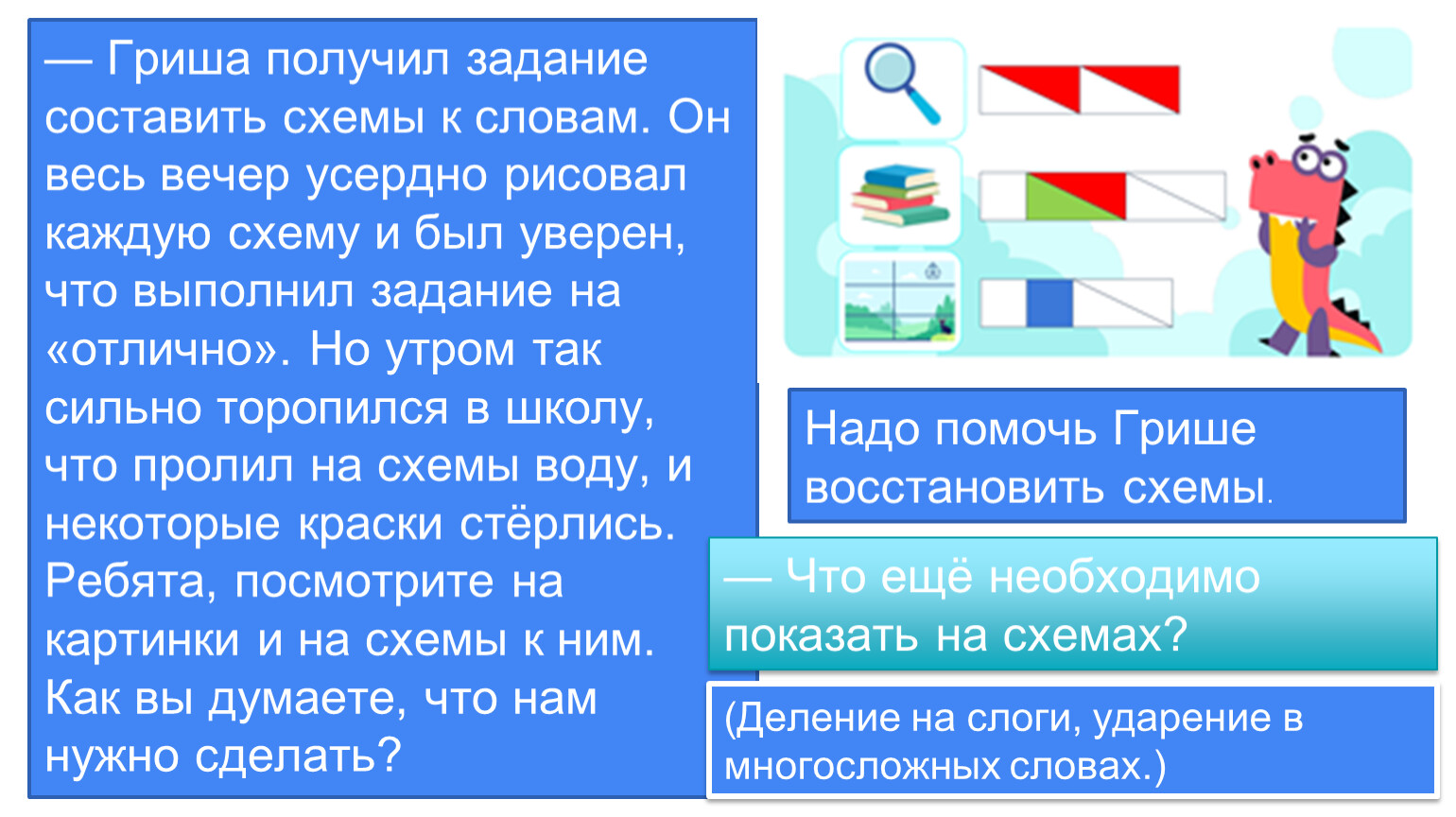 — Гриша получил задание составить схемы к словам. Он весь вечер усердно рисовал каждую схему и был уверен, что выполнил задание на «отлично». Но утром так сильно торопился в школу, что пролил на схемы воду, и некоторые краски стёрлись. Ребята, посмотрите на картинки и на схемы к ним. Как вы думаете, что нам нужно сделать?

Надо помочь Грише восстановить схемы.

— Что ещё необходимо показать на схемах?

(Деление на слоги, ударение в многосложных словах.)